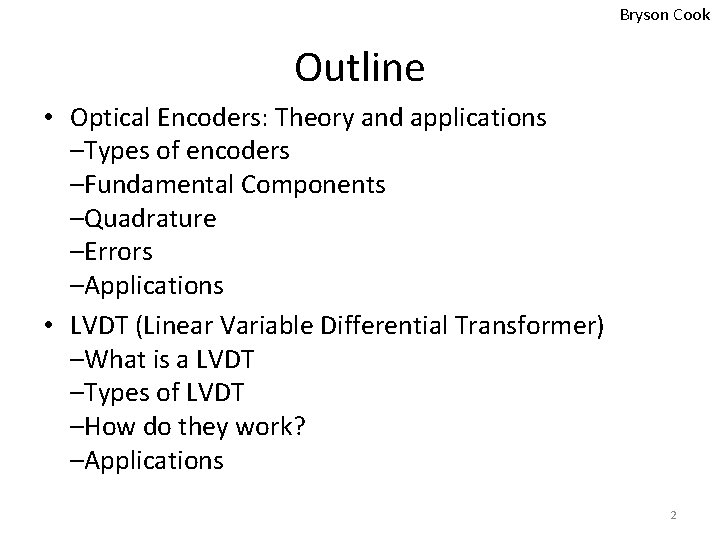 Bryson Cook

Outline

• Optical Encoders: Theory and applications
–Types of encoders
–Fundamental Components
–Quadrature
–Errors
–Applications

• LVDT (Linear Variable Differential Transformer)
–What is a LVDT
–Types of LVDT
–How do they work?
–Applications

2